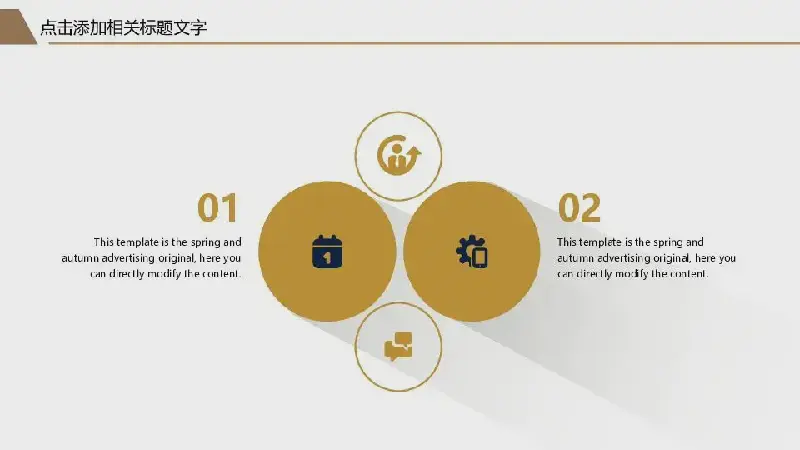 点击添加相关标题文字

01

This template is the spring and autumn advertising original, here you can directly modify the content.

02

This template is the spring and autumn advertising original, here you can directly modify the content.